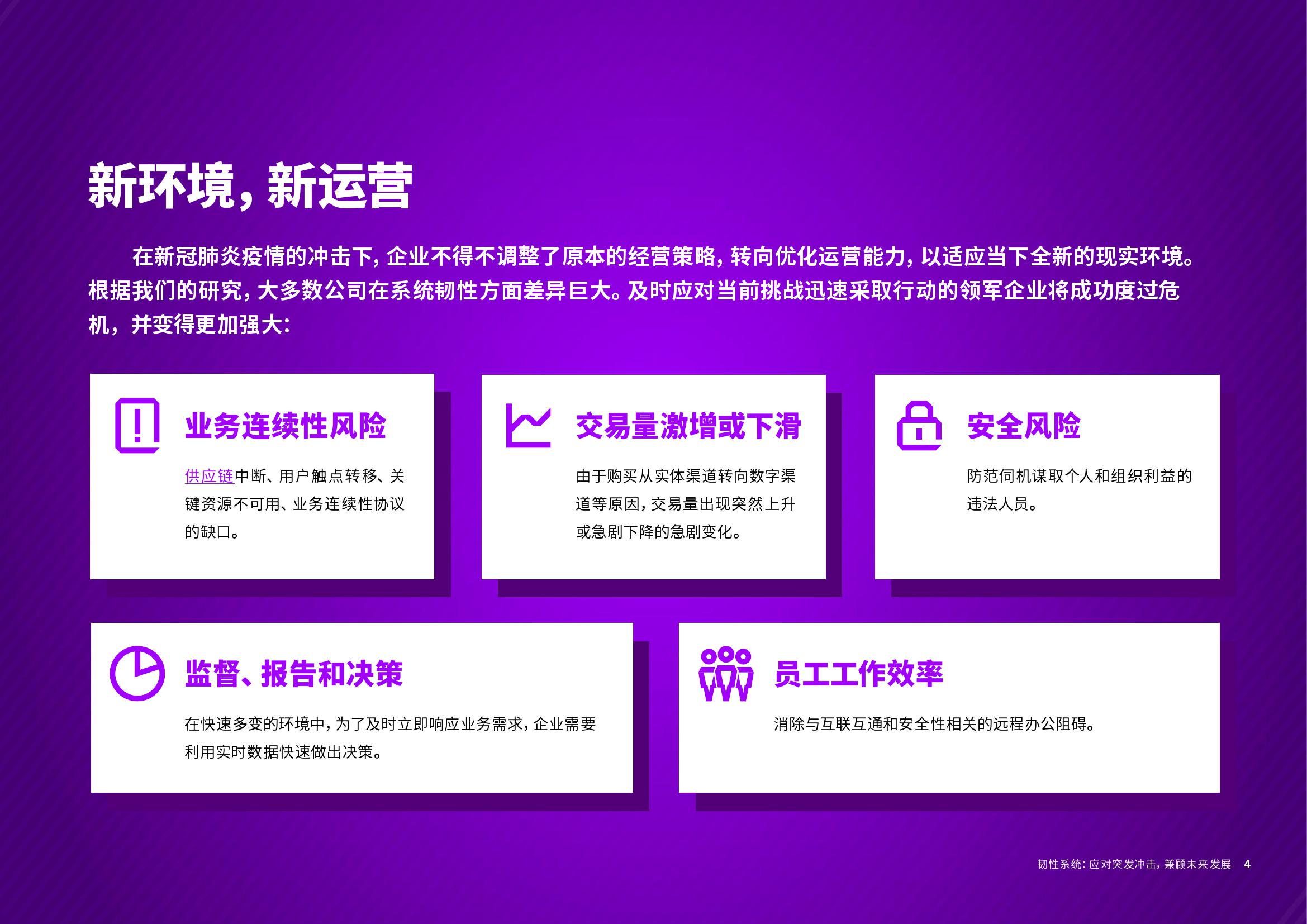 新环境，新运营

在新冠肺炎疫情的冲击下，企业不得不调整了原本的经营策略，转向优化运营能力，以适应当下全新的现实环境。根据我们的研究，大多数公司在系统韧性方面差异巨大。及时应对当前挑战迅速采取行动的领军企业将成功度过危机，并变得更加强大：

业务连续性风险

供应链中断、用户触点转移、关键资源不可用、业务连续性协议的缺口。

交易量激增或下滑

由于购买从实体渠道转向数字渠道等原因，交易量出现突然上升或急剧下降的急剧变化。

安全风险

防范伺机谋取个人和组织利益的违法人员。

监督、报告和决策

在快速多变的环境中，为了及时立即响应业务需求，企业需要利用实时数据快速做出决策。

员工工作效率

消除与互联互通和安全性相关的远程办公阻碍。

韧性系统：应对突发冲击，兼顾未来发展 4